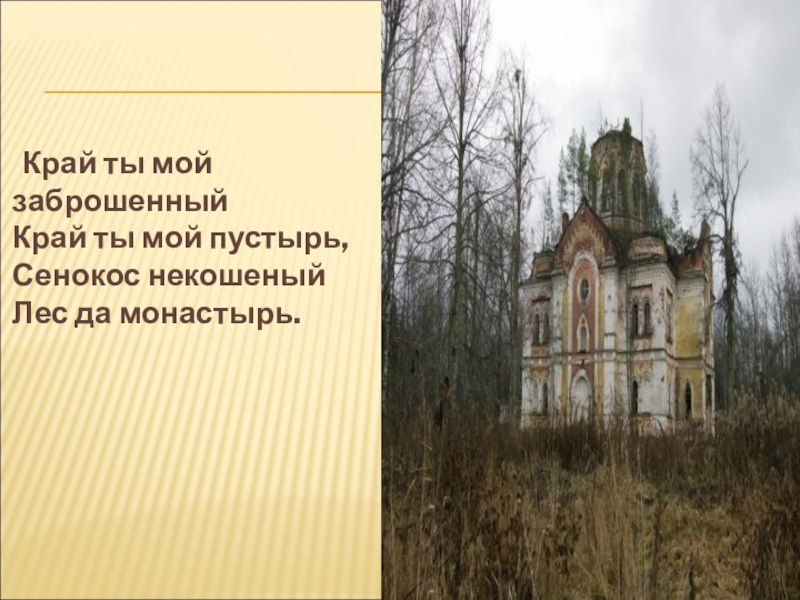 Край ты мой заброшенный
Край ты мой пустырь,
Сенокос некошеный
Лес да монастырь.